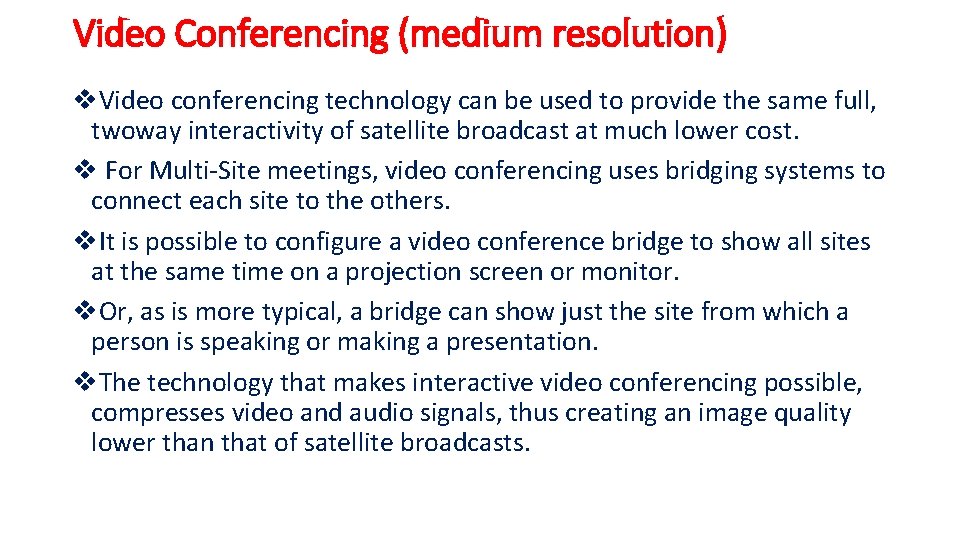 Video Conferencing (medium resolution)

❖Video conferencing technology can be used to provide the same full, twoway interactivity of satellite broadcast at much lower cost.

❖ For Multi-Site meetings, video conferencing uses bridging systems to connect each site to the others.

❖It is possible to configure a video conference bridge to show all sites at the same time on a projection screen or monitor.

❖Or, as is more typical, a bridge can show just the site from which a person is speaking or making a presentation.

❖The technology that makes interactive video conferencing possible, compresses video and audio signals, thus creating an image quality lower than that of satellite broadcasts.